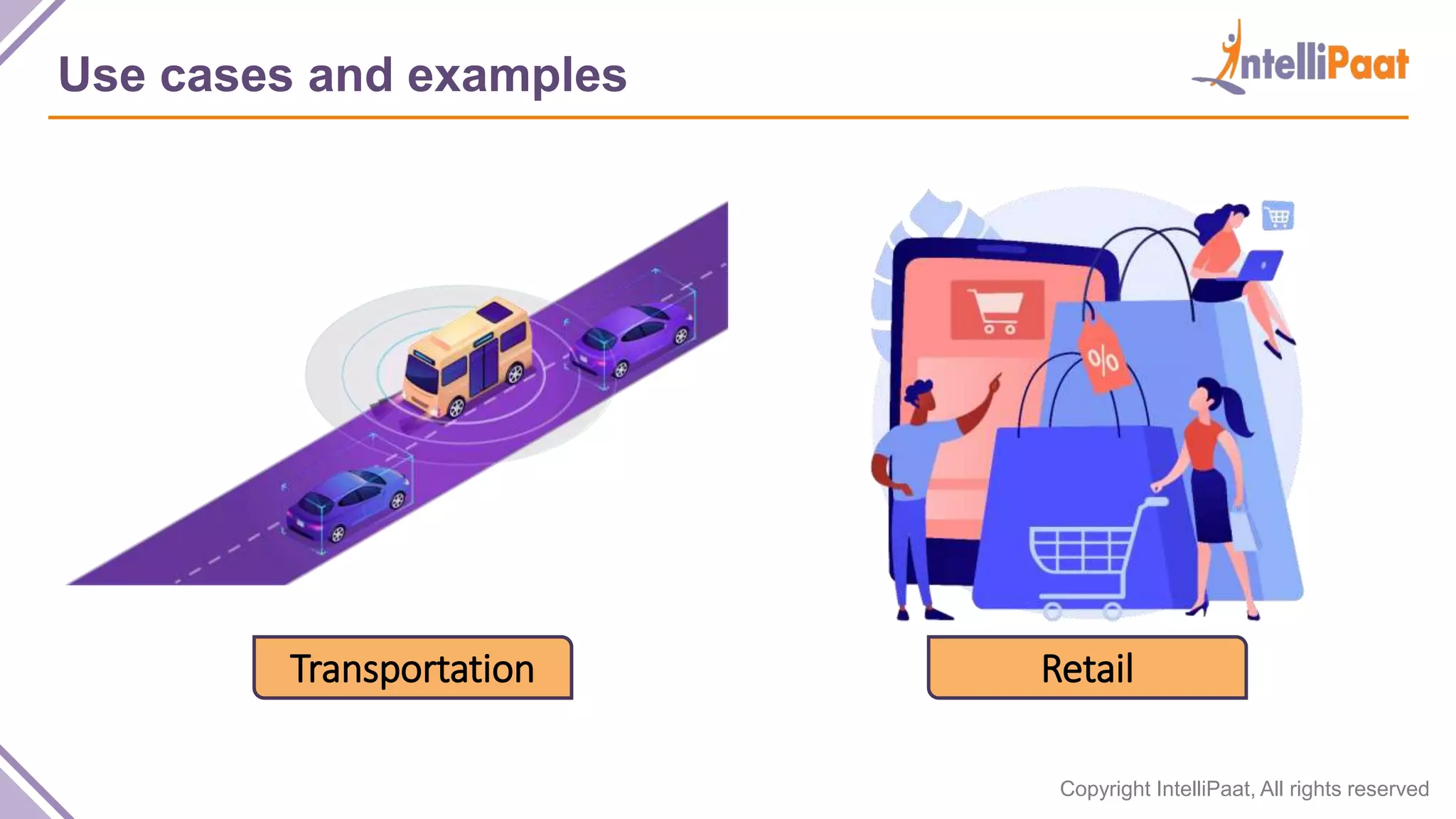 Use cases and examples

IntelliPaat

%

Transportation

Retail

Copyright IntelliPaat, All rights reserved